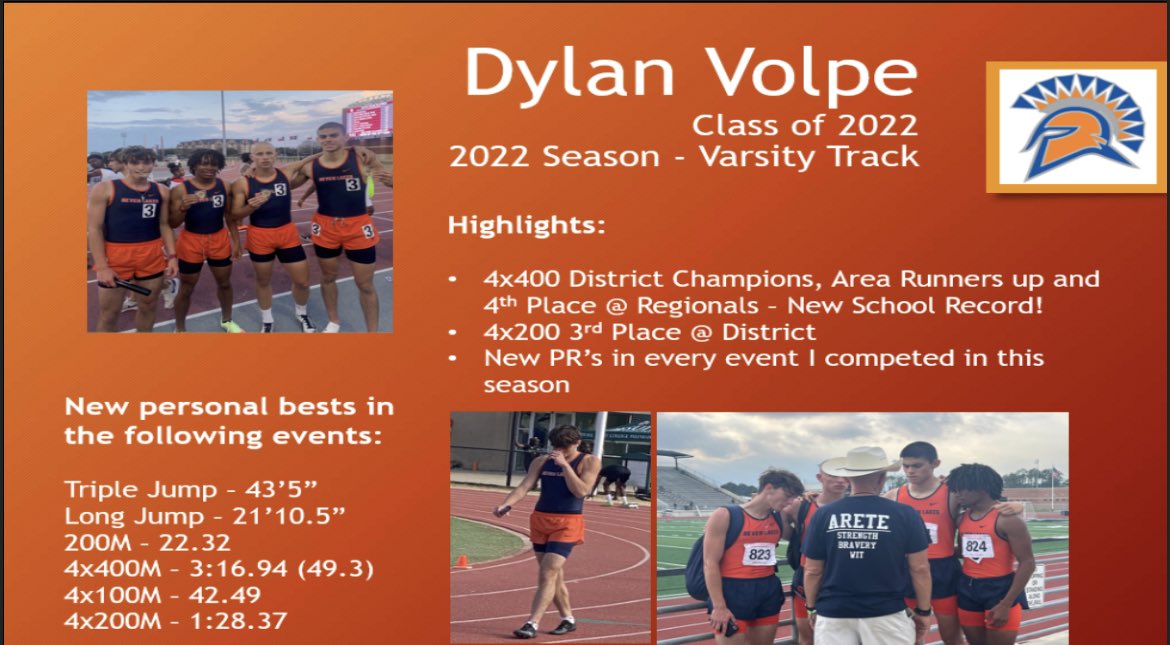 Dylan Volpe
Class of 2022
2022 Season - Varsity Track

Highlights:

• 4x400 District Champions, Area Runners up and 4$^{th}$ Place @ Regionals - New School Record!
• 4x200 3$^{rd}$ Place @ District
• New PR's in every event I competed in this season

New personal bests in the following events:

Triple Jump - 43'5"
Long Jump - 21'10.5"
200M - 22.32
4x400M - 3:16.94 (49.3)
4x100M - 42.49
4x200M - 1:28.37

SEVEN LAKES
3
3
3
3

823
824

ARETE
STRENGTH
BRAVERY
WIT